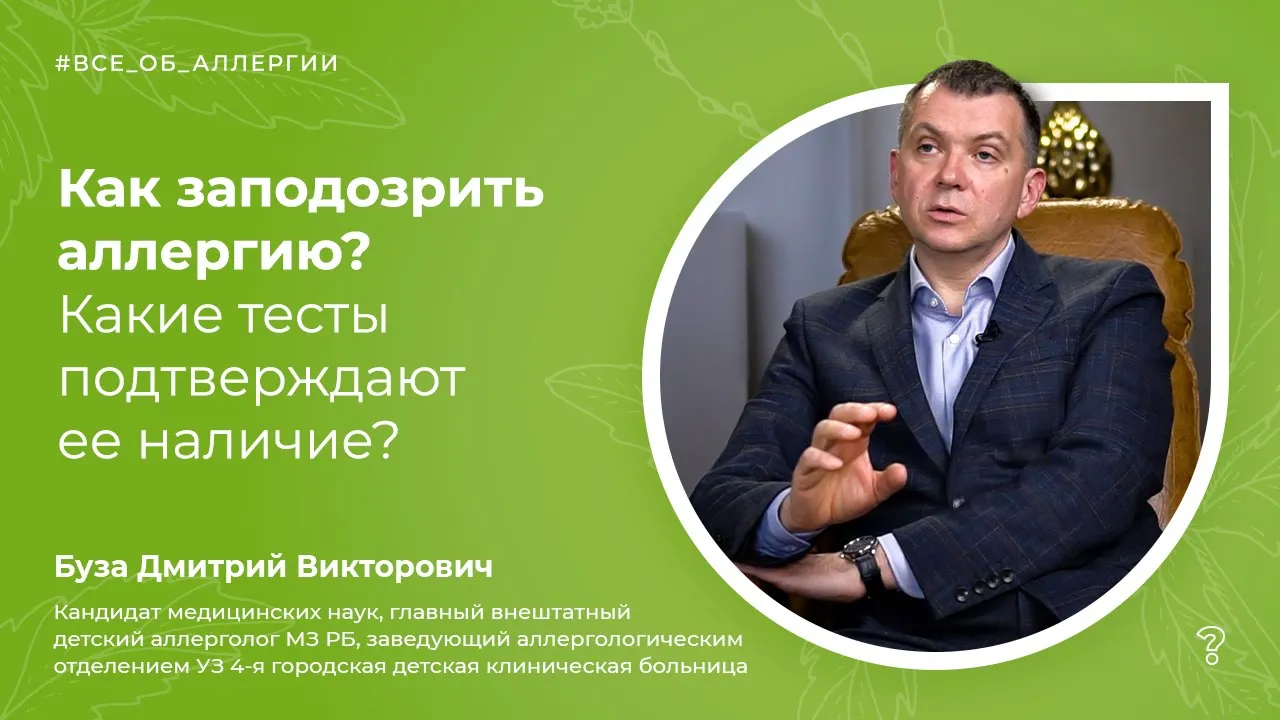 #ВСЕ_ОБ_АЛЛЕРГИИ

Как заподозрить аллергию?
Какие тесты подтверждают ее наличие?

Буза Дмитрий Викторович

Кандидат медицинских наук, главный внештатный детский аллерголог МЗ РБ, заведующий аллергологическим отделением УЗ 4-я городская детская клиническая больница

?